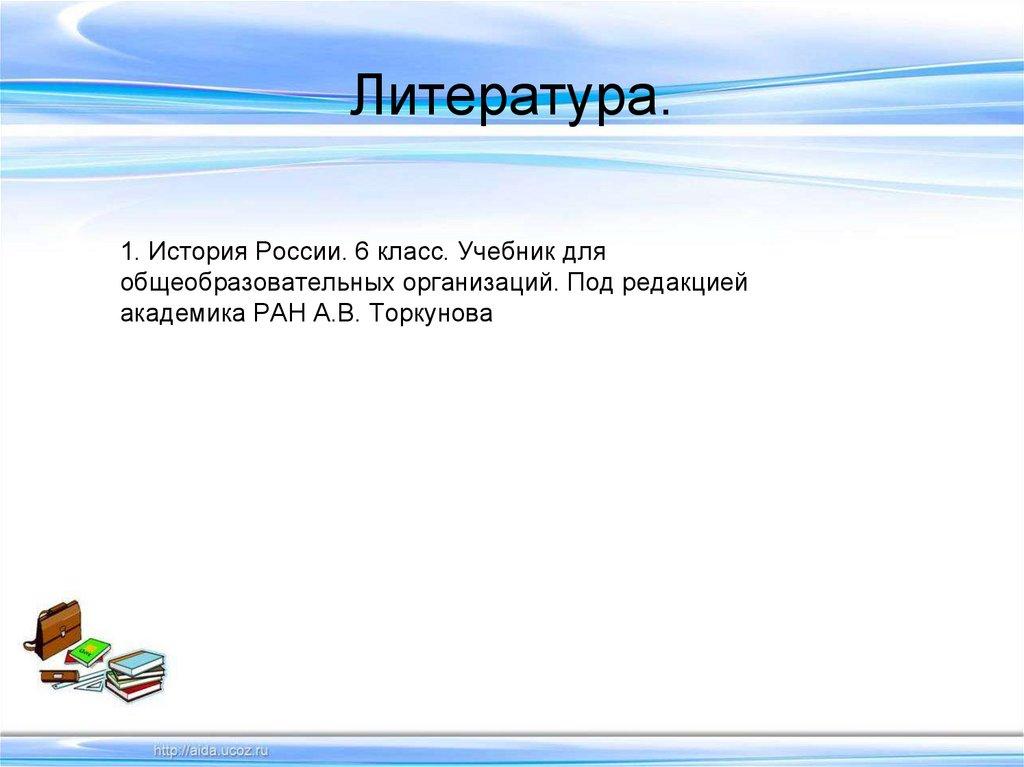 Литература.

1. История России. 6 класс. Учебник для общеобразовательных организаций. Под редакцией академика РАН А.В. Торкунова

http://aida.ucoz.ru